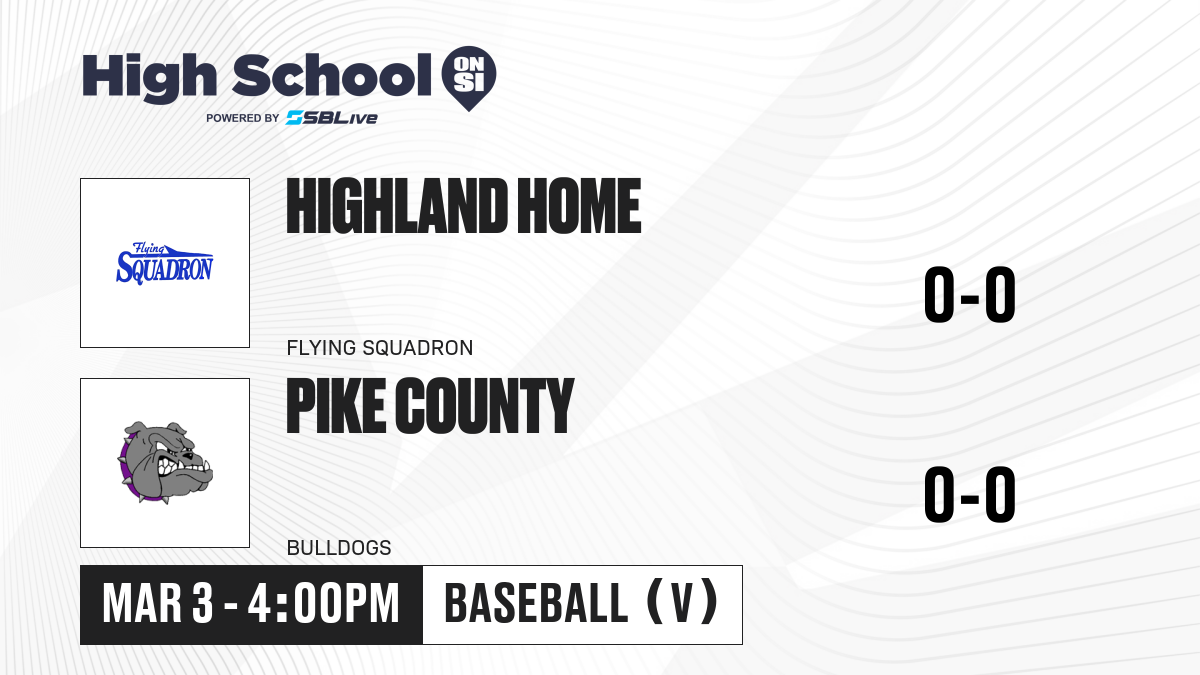 High School ON SI
POWERED BY SBLive

Flying SQUADRON

HIGHLAND HOME

FLYING SQUADRON

0-0

PIKE COUNTY

BULLDOGS

0-0

MAR 3 - 4:00PM

BASEBALL (V)